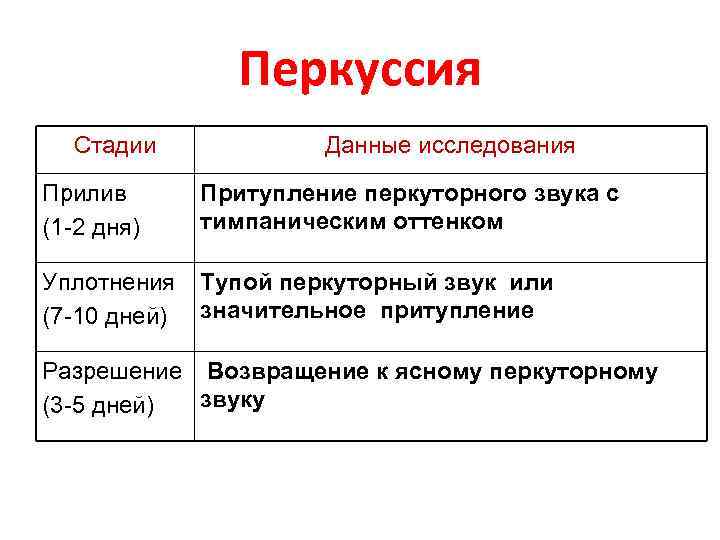 Перкуссия

| Стадии | Данные исследования |
|---|---|
| Прилив (1-2 дня) | Притупление перкуторного звука с тимпаническим оттенком |
| Уплотнения (7-10 дней) | Тупой перкуторный звук или значительное притупление |
| Разрешение (3-5 дней) | Возвращение к ясному перкуторному звуку |